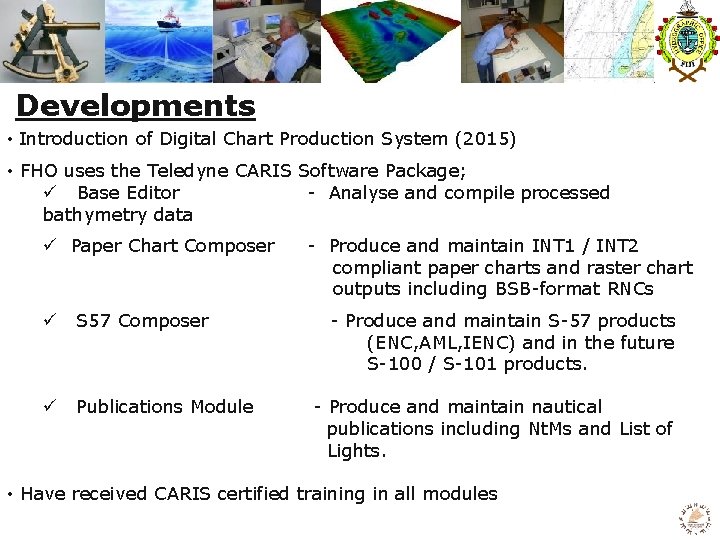 Developments

• Introduction of Digital Chart Production System (2015)

• FHO uses the Teledyne CARIS Software Package;

✓ Base Editor - Analyse and compile processed bathymetry data

✓ Paper Chart Composer - Produce and maintain INT1 / INT2 compliant paper charts and raster chart outputs including BSB-format RNCs

✓ S57 Composer - Produce and maintain S-57 products (ENC,AML,IENC) and in the future S-100 / S-101 products.

✓ Publications Module - Produce and maintain nautical publications including NtMs and List of Lights.

• Have received CARIS certified training in all modules